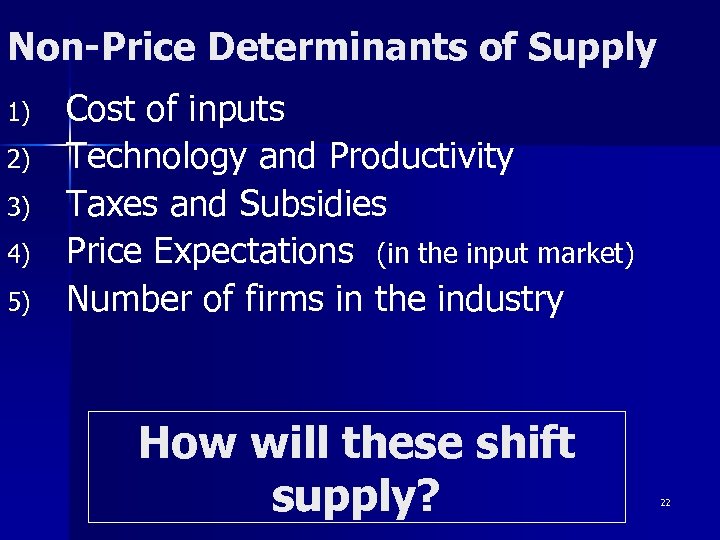 Non-Price Determinants of Supply

1) Cost of inputs
2) Technology and Productivity
3) Taxes and Subsidies
4) Price Expectations (in the input market)
5) Number of firms in the industry

How will these shift supply?

22